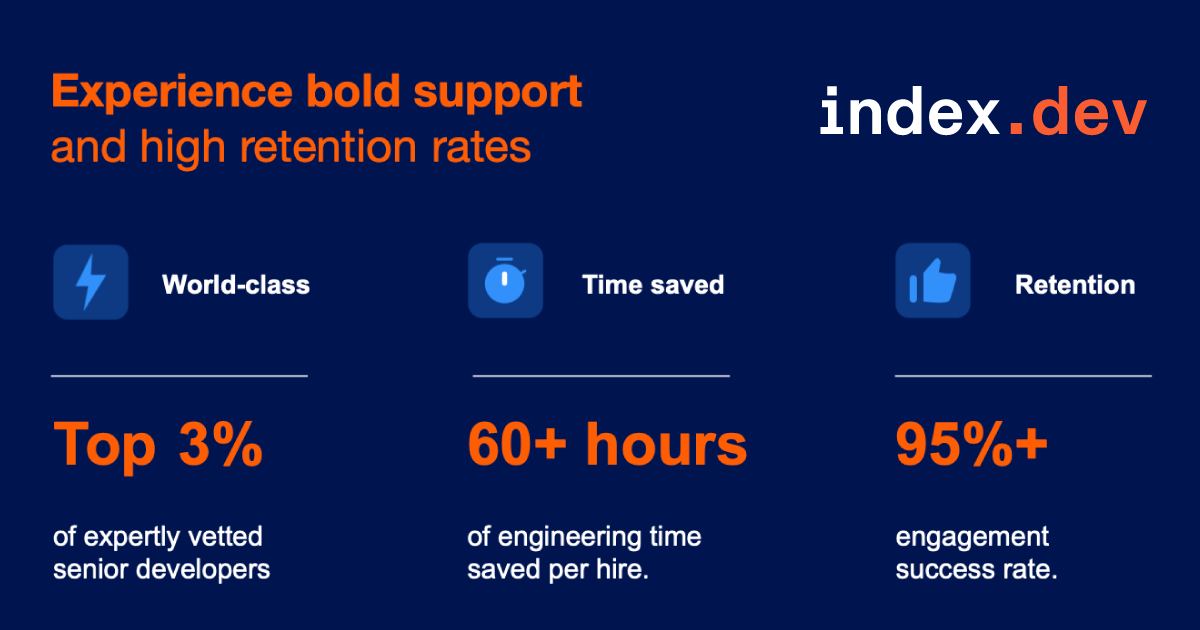 Experience bold support and high retention rates

index.dev

World-class

Top 3%

of expertly vetted senior developers

Time saved

60+ hours

of engineering time saved per hire.

Retention

95%+

engagement success rate.